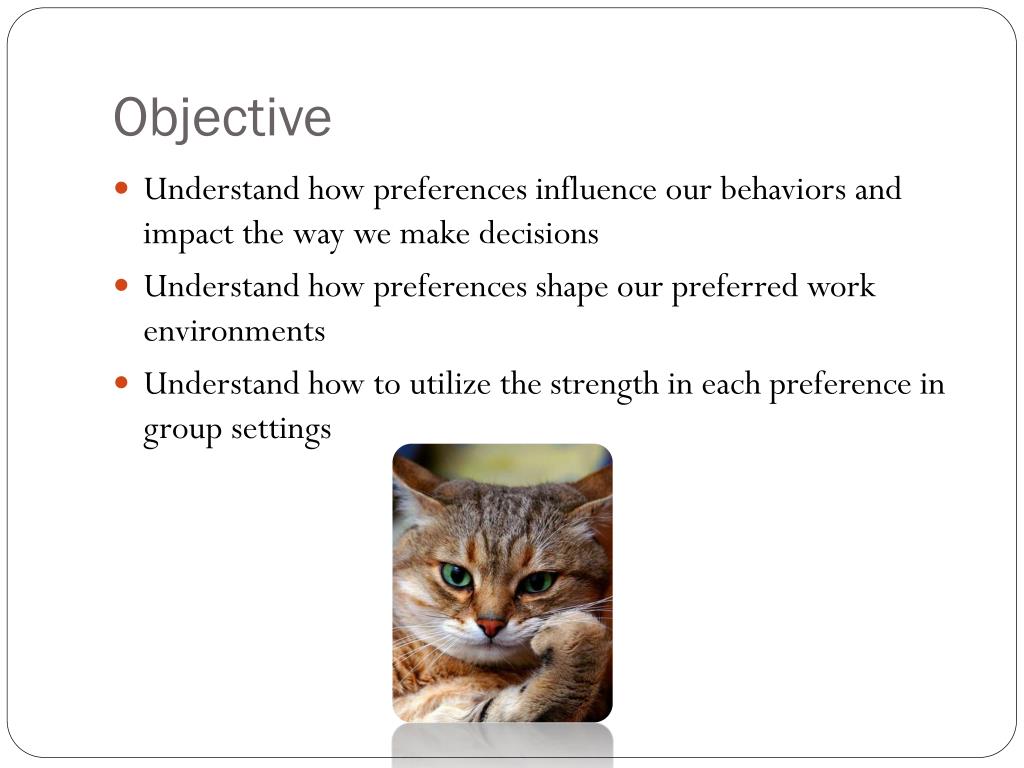 Objective

- Understand how preferences influence our behaviors and impact the way we make decisions
- Understand how preferences shape our preferred work environments
- Understand how to utilize the strength in each preference in group settings